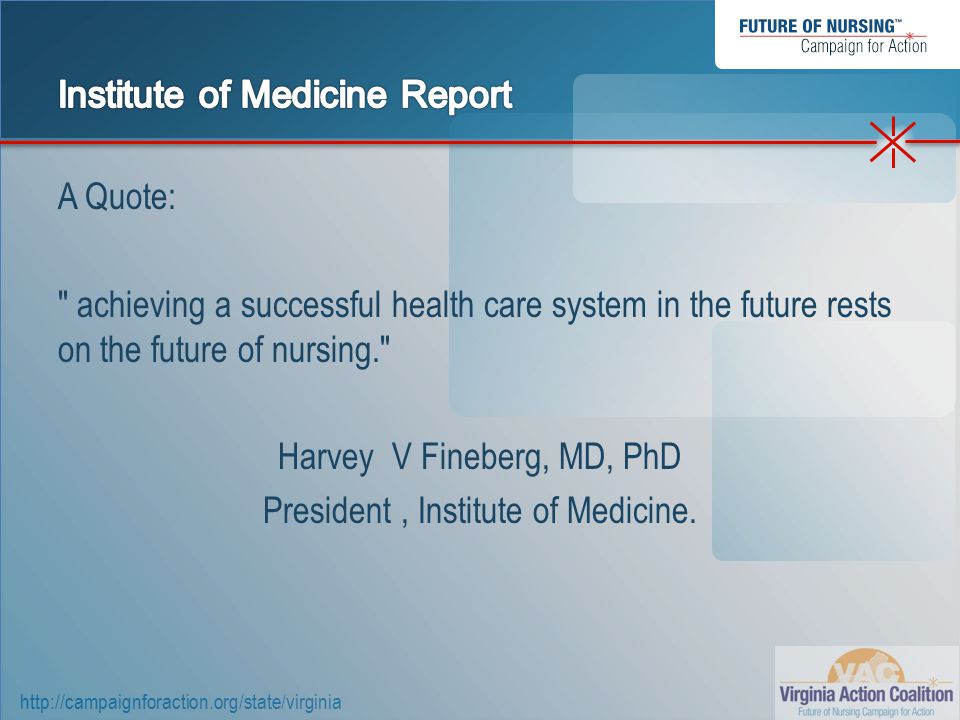 FUTURE OF NURSING™
Campaign for Action

Institute of Medicine Report

A Quote:

" achieving a successful health care system in the future rests on the future of nursing."

Harvey V Fineberg, MD, PhD
President , Institute of Medicine.

http://campaignforaction.org/state/virginia

VAC
Virginia Action Coalition
Future of Nursing Campaign for Action